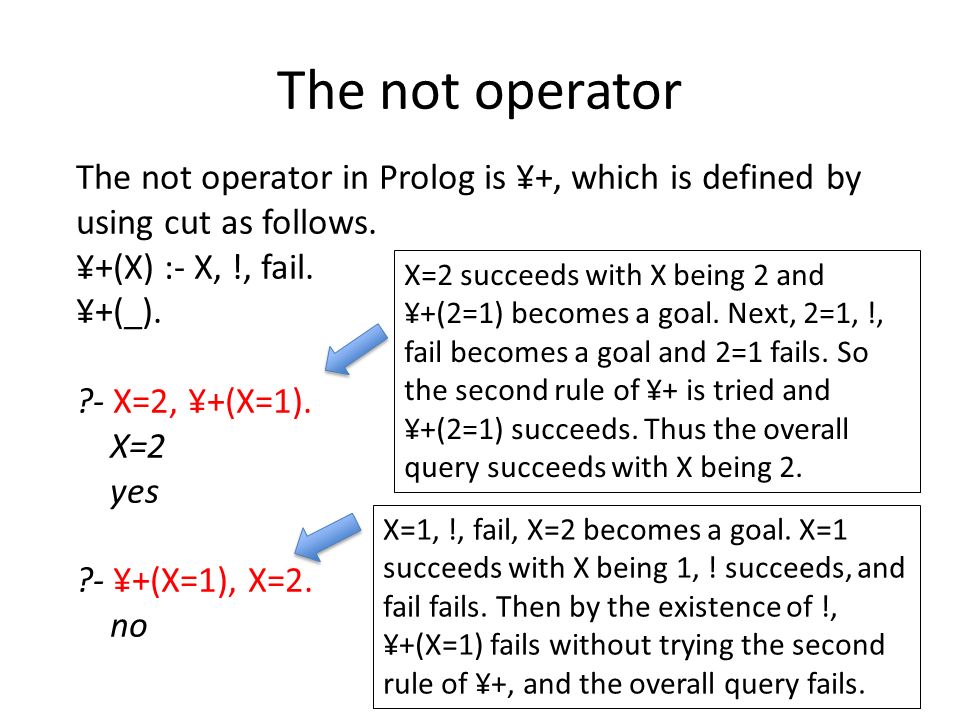 The not operator

The not operator in Prolog is ¥+, which is defined by using cut as follows.
¥+(X) :- X, !, fail.
¥+(_).

?- X=2, ¥+(X=1).
X=2
yes

?- ¥+(X=1), X=2.
no

X=2 succeeds with X being 2 and ¥+(2=1) becomes a goal. Next, 2=1, !, fail becomes a goal and 2=1 fails. So the second rule of ¥+ is tried and ¥+(2=1) succeeds. Thus the overall query succeeds with X being 2.

X=1, !, fail, X=2 becomes a goal. X=1 succeeds with X being 1, ! succeeds, and fail fails. Then by the existence of !, ¥+(X=1) fails without trying the second rule of ¥+, and the overall query fails.